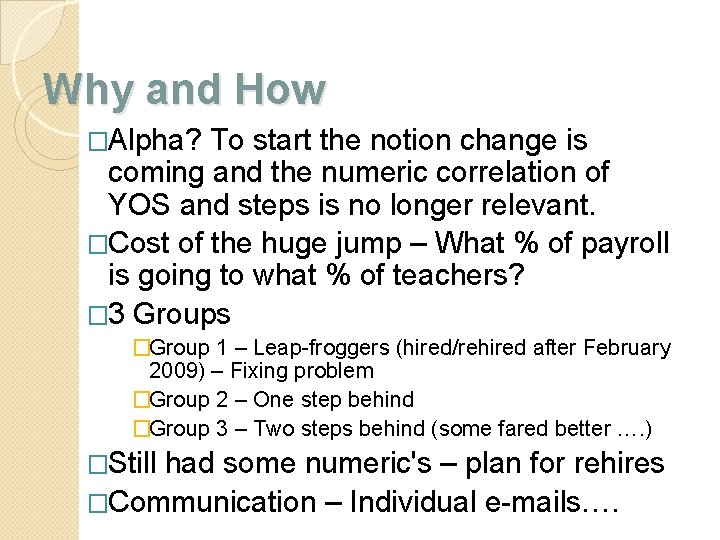 Why and How

□Alpha? To start the notion change is coming and the numeric correlation of YOS and steps is no longer relevant.

□Cost of the huge jump – What % of payroll is going to what % of teachers?

□3 Groups

□Group 1 – Leap-froggers (hired/rehired after February 2009) – Fixing problem

□Group 2 – One step behind

□Group 3 – Two steps behind (some fared better ….)

□Still had some numeric's – plan for rehires

□Communication – Individual e-mails….